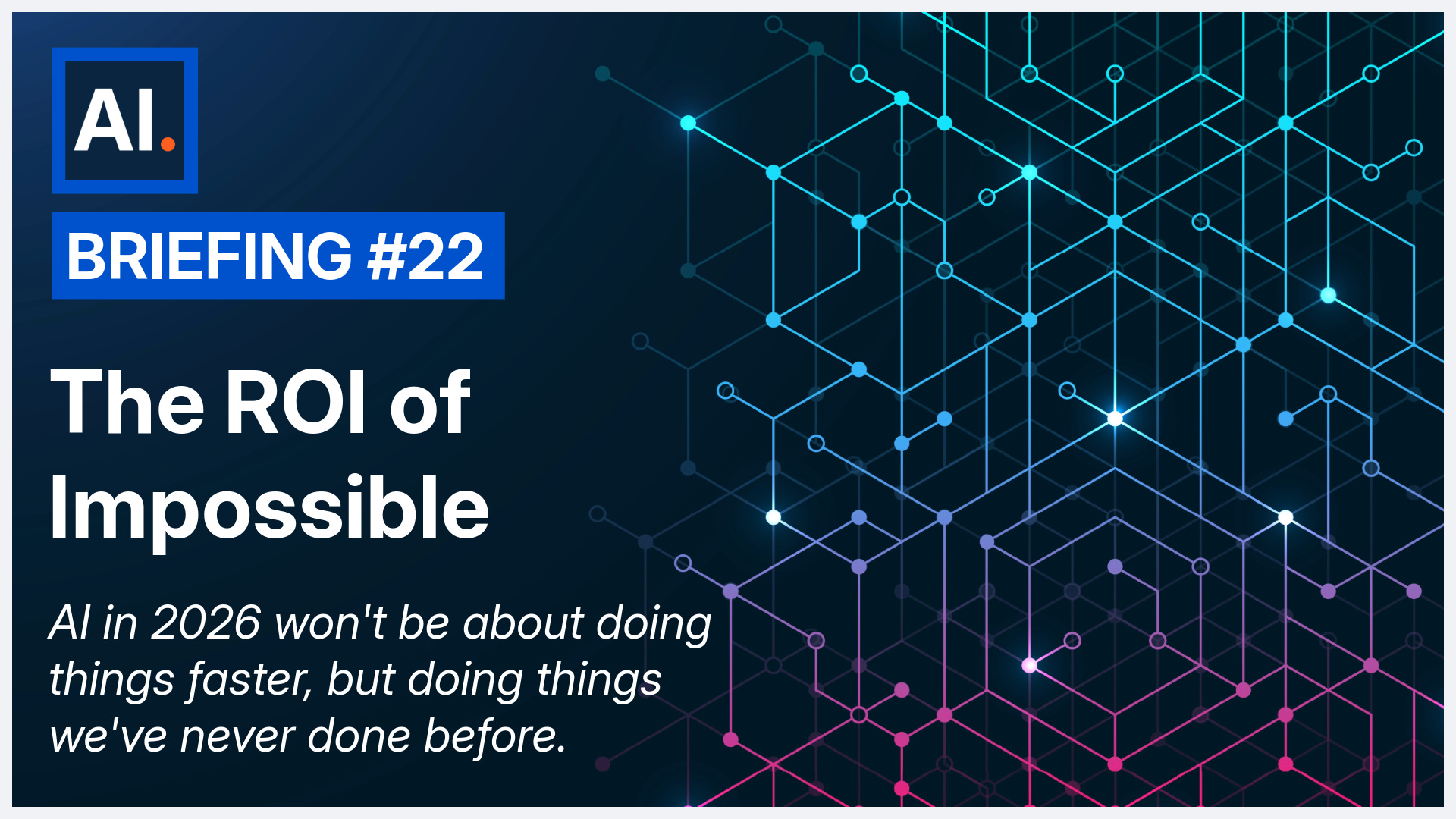 AI.

BRIEFING #22

The ROI of Impossible

AI in 2026 won't be about doing things faster, but doing things we've never done before.